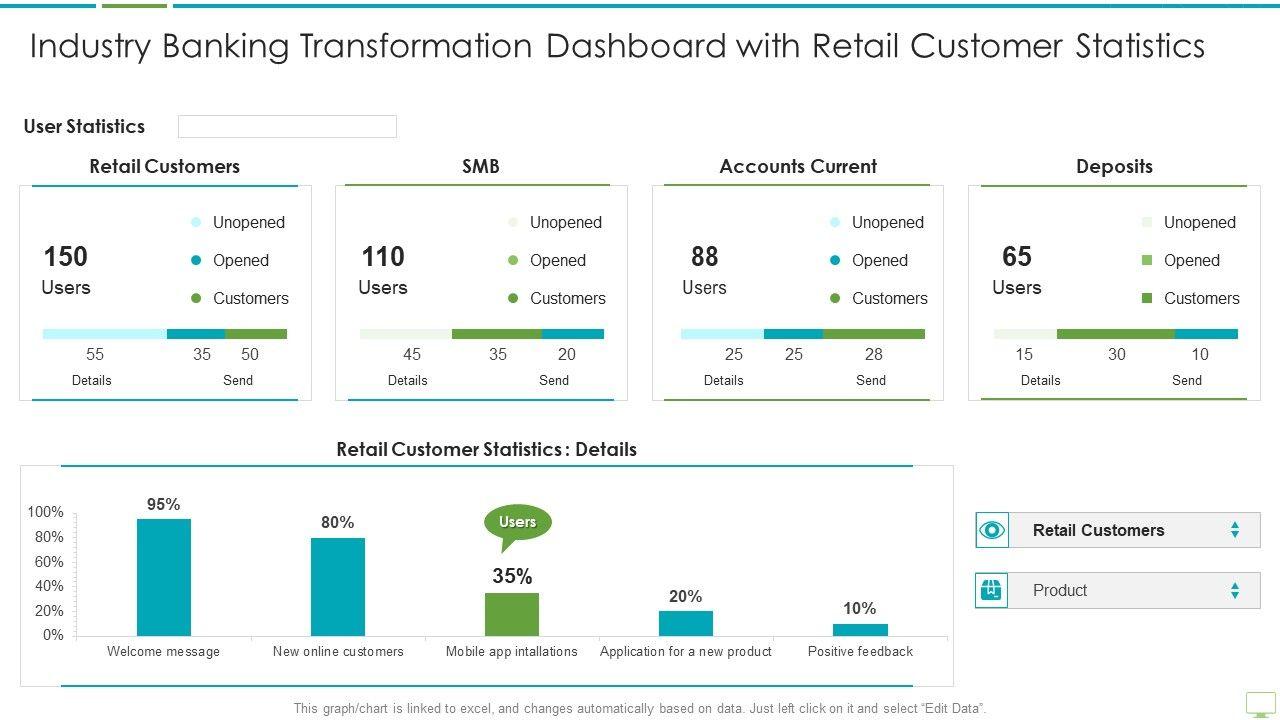 Industry Banking Transformation Dashboard with Retail Customer Statistics

User Statistics

Retail Customers

150 Users

Unopened
Opened
Customers

55 35 50

Details Send

SMB

110 Users

Unopened
Opened
Customers

45 35 20

Details Send

Accounts Current

88 Users

Unopened
Opened
Customers

25 25 28

Details Send

Deposits

65 Users

Unopened
Opened
Customers

15 30 10

Details Send

Retail Customer Statistics : Details

100%
80%
60%
40%
20%
0%

95%
80%
Users
35%
20%
10%

Welcome message
New online customers
Mobile app intallations
Application for a new product
Positive feedback

Retail Customers

Product

This graph/chart is linked to excel, and changes automatically based on data. Just left click on it and select "Edit Data".